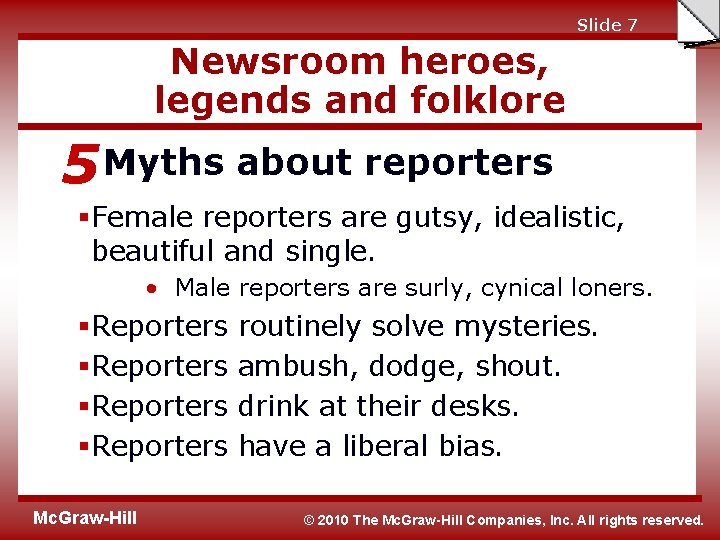 Slide 7

Newsroom heroes, legends and folklore

5 Myths about reporters

▪Female reporters are gutsy, idealistic, beautiful and single.

• Male reporters are surly, cynical loners.

▪Reporters routinely solve mysteries.

▪Reporters ambush, dodge, shout.

▪Reporters drink at their desks.

▪Reporters have a liberal bias.

McGraw-Hill

© 2010 The McGraw-Hill Companies, Inc. All rights reserved.